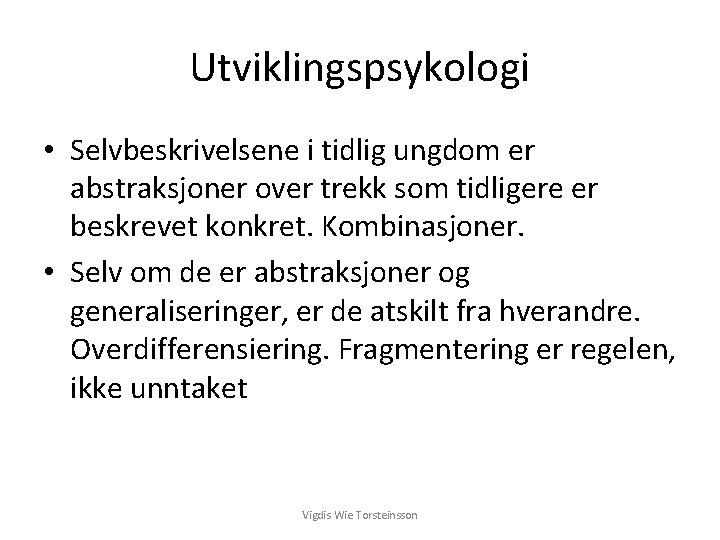 Utviklingspsykologi

• Selvbeskrivelsene i tidlig ungdom er abstraksjoner over trekk som tidligere er beskrevet konkret. Kombinasjoner.

• Selv om de er abstraksjoner og generaliseringer, er de atskilt fra hverandre. Overdifferensiering. Fragmentering er regelen, ikke unntaket

Vigdis Wie Torsteinsson